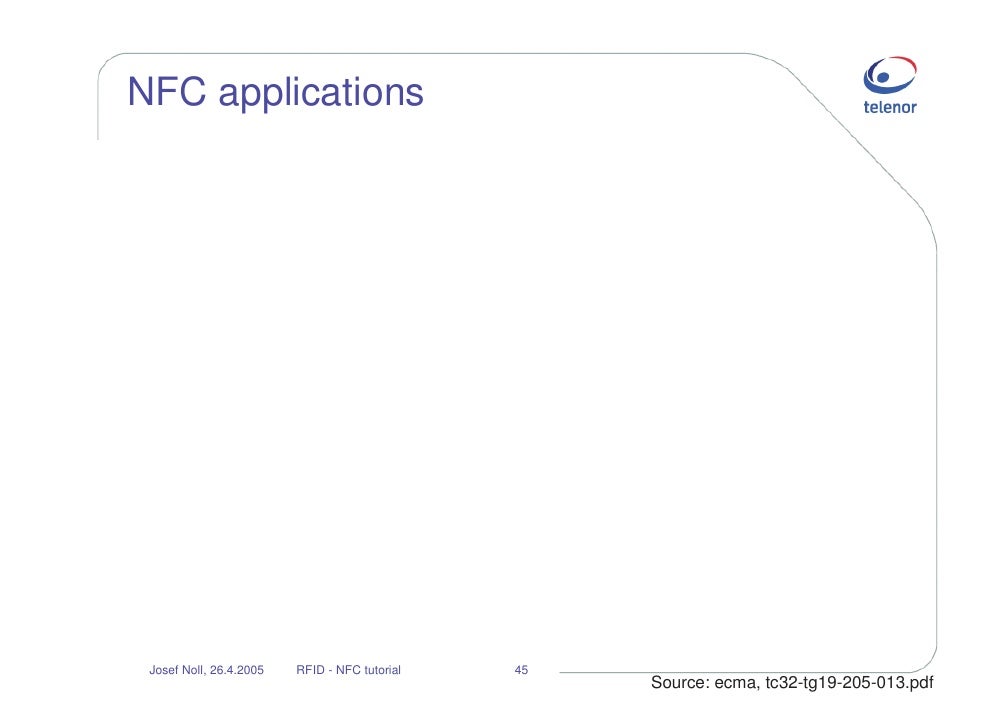 NFC applications

telenor

Josef Noll, 26.4.2005 RFID - NFC tutorial 45

Source: ecma, tc32-tg19-205-013.pdf